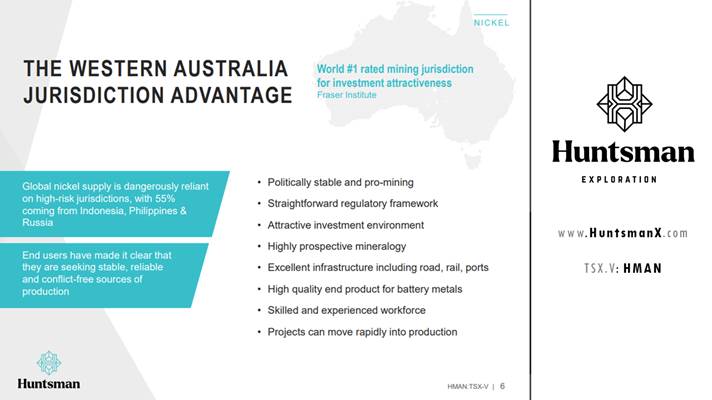 NICKEL

THE WESTERN AUSTRALIA JURISDICTION ADVANTAGE

World #1 rated mining jurisdiction for investment attractiveness
Fraser Institute

Global nickel supply is dangerously reliant on high-risk jurisdictions, with 55% coming from Indonesia, Philippines & Russia

End users have made it clear that they are seeking stable, reliable and conflict-free sources of production

• Politically stable and pro-mining
• Straightforward regulatory framework
• Attractive investment environment
• Highly prospective mineralogy
• Excellent infrastructure including road, rail, ports
• High quality end product for battery metals
• Skilled and experienced workforce
• Projects can move rapidly into production

Huntsman

HMAN:TSX-V | 6

Huntsman
EXPLORATION

www.HuntsmanX.com

TSX.V: HMAN